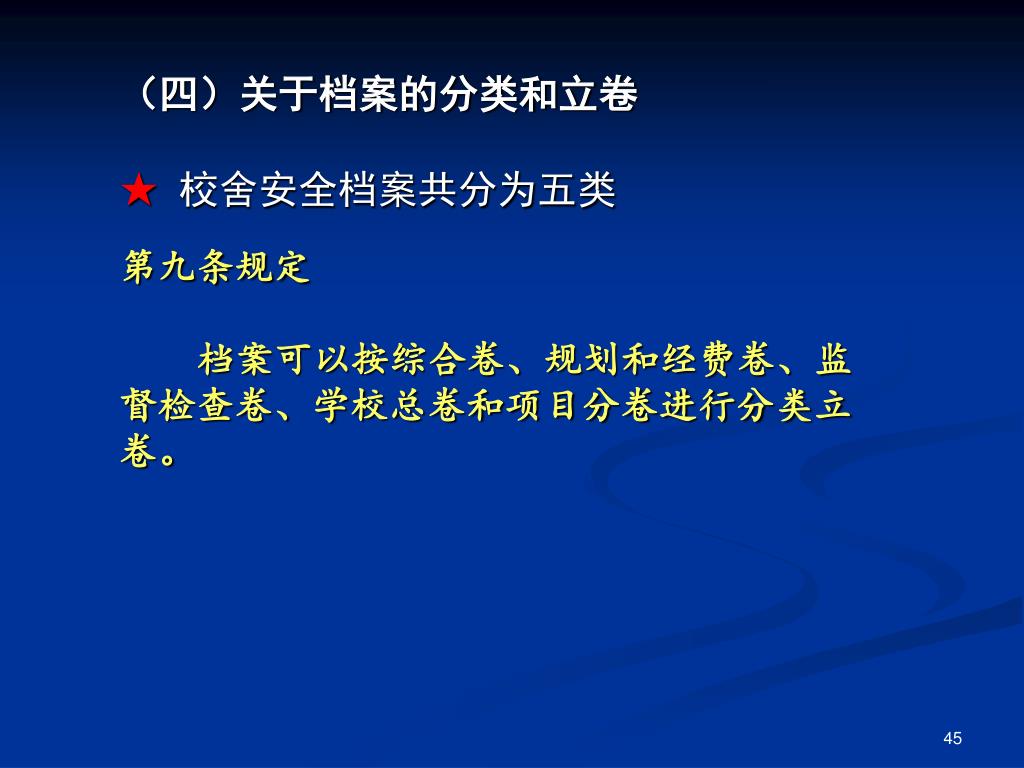 （四）关于档案的分类和立卷

★ 校舍安全档案共分为五类

第九条规定

档案可以按综合卷、规划和经费卷、监督检查卷、学校总卷和项目分卷进行分类立卷。

45